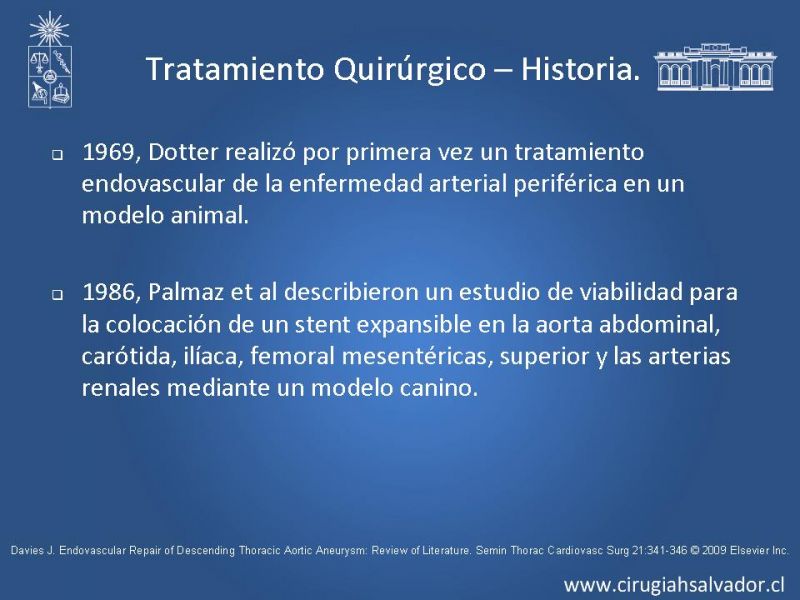 Tratamiento Quirúrgico – Historia.

1969, Dotter realizó por primera vez un tratamiento endovascular de la enfermedad arterial periférica en un modelo animal.

1986, Palmaz et al describieron un estudio de viabilidad para la colocación de un stent expansible en la aorta abdominal, carótida, ilíaca, femoral mesentéricas, superior y las arterias renales mediante un modelo canino.

Davies J. Endovascular Repair of Descending Thoracic Aortic Aneurysm: Review of Literature. Semin Thorac Cardiovasc Surg 21:341-346 © 2009 Elsevier Inc.

www.cirugiahsalvador.cl